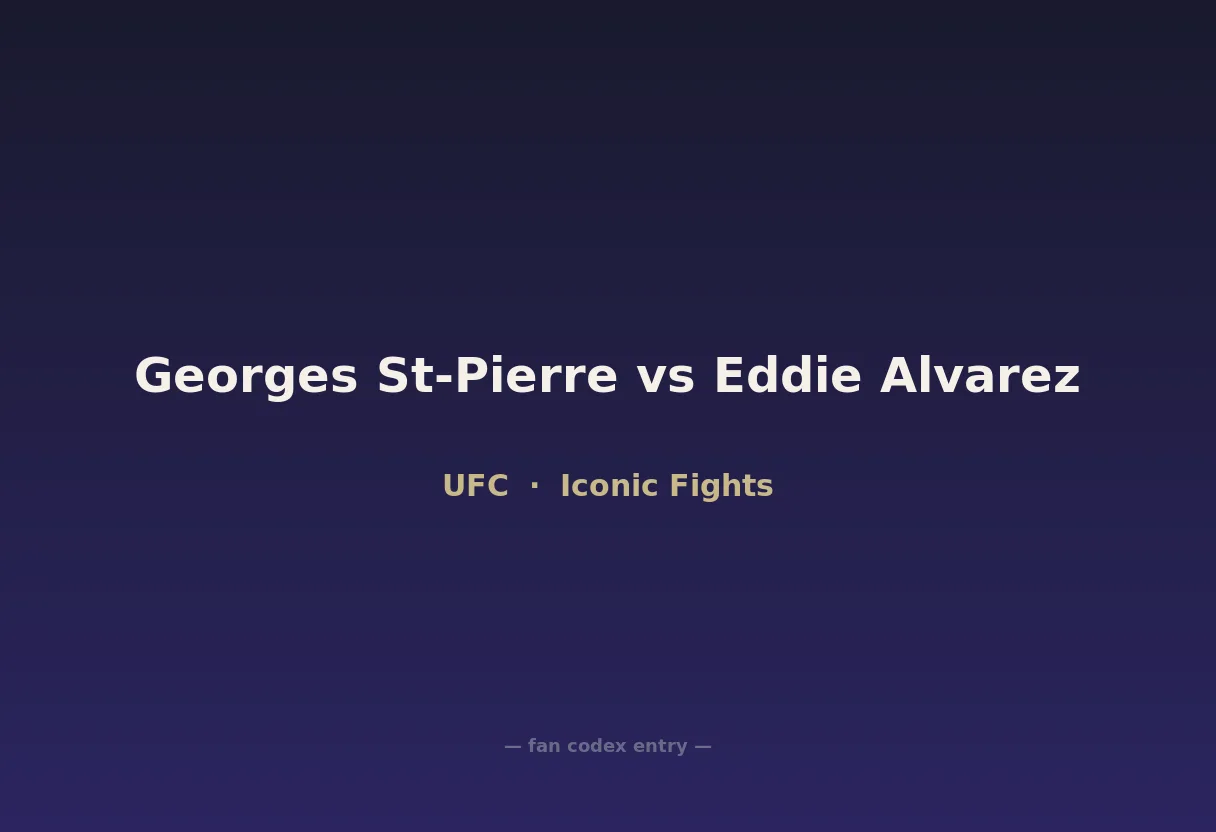 Georges St-Pierre vs Eddie Alvarez

UFC · Iconic Fights

— fan codex entry —